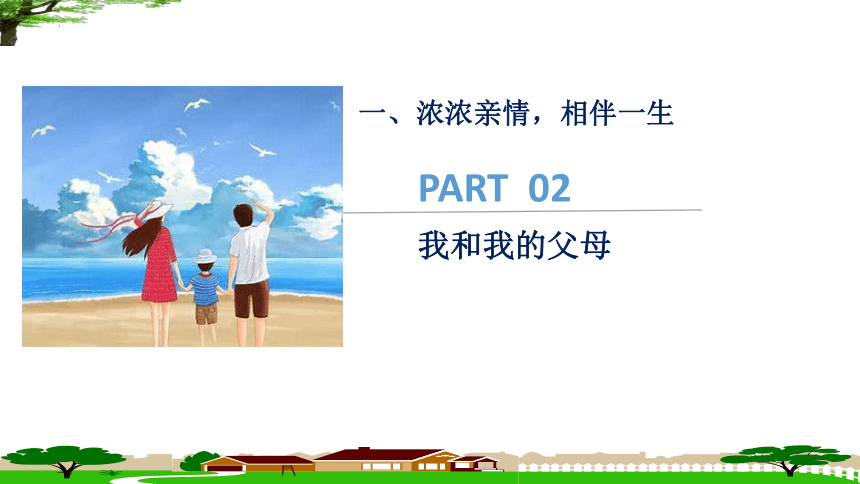 一、浓浓亲情，相伴一生

PART 02

我和我的父母